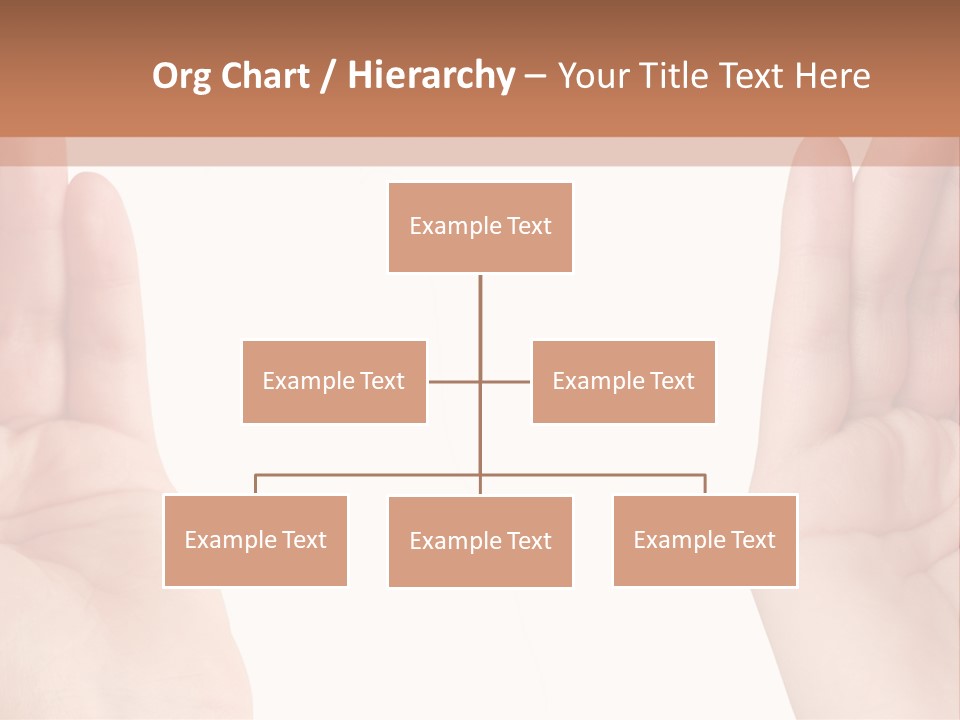 Org Chart / Hierarchy – Your Title Text Here

Example Text

Example Text

Example Text

Example Text

Example Text

Example Text